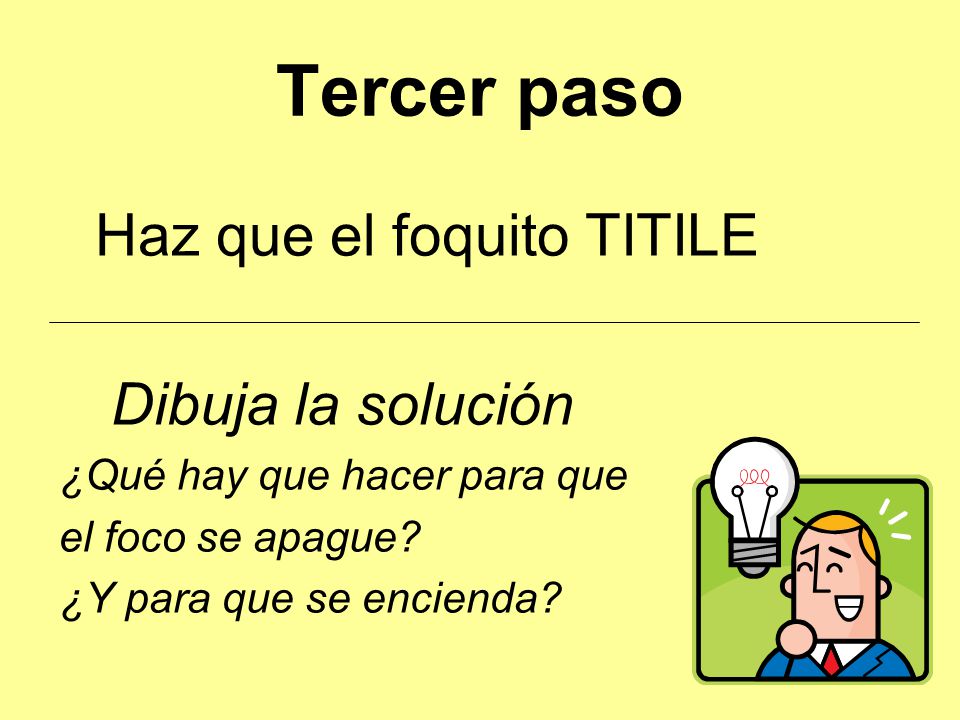 Tercer paso

Haz que el foquito TITILE

Dibuja la solución

¿Qué hay que hacer para que el foco se apague?
¿Y para que se encienda?